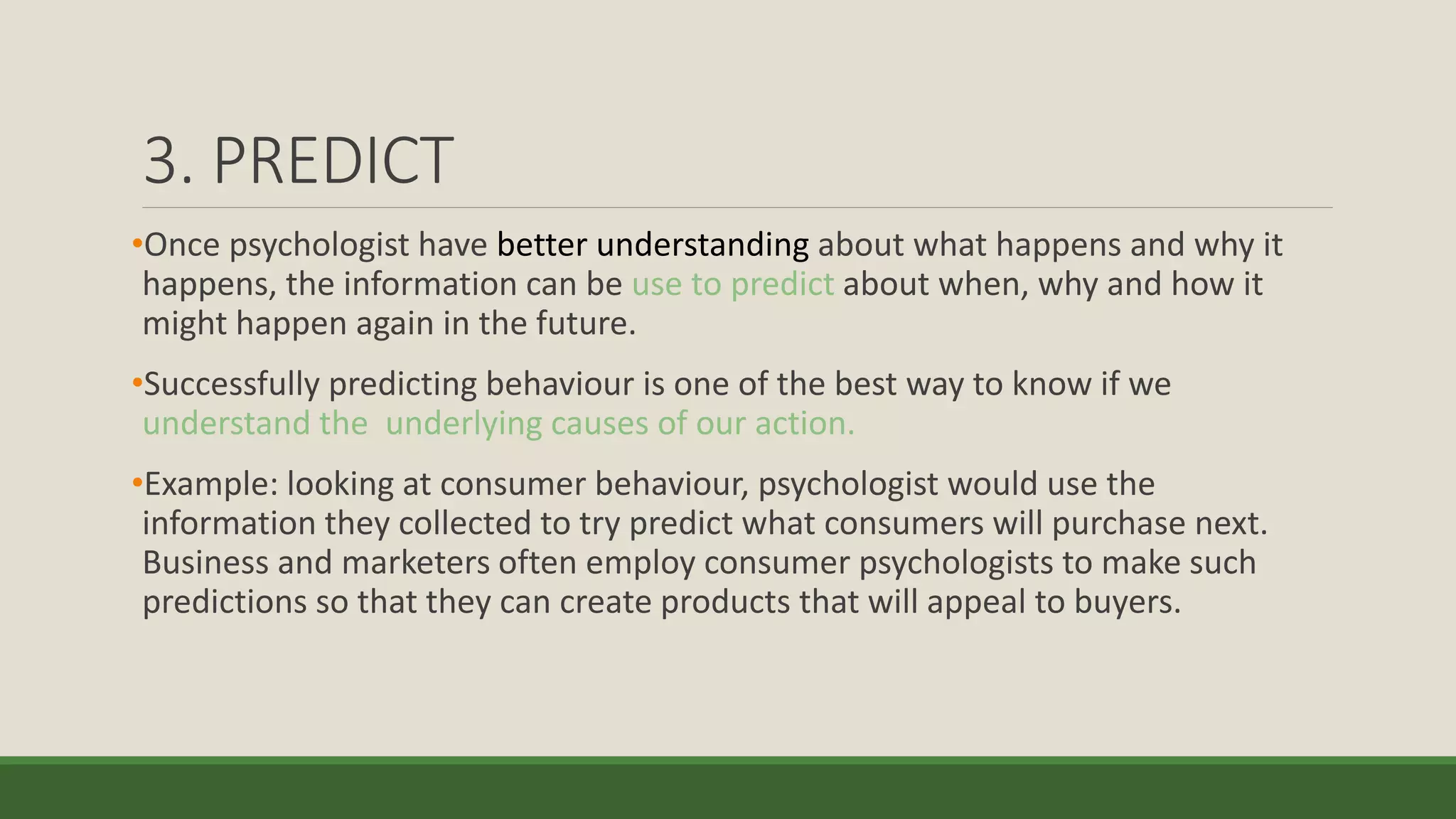 3. PREDICT

•Once psychologist have better understanding about what happens and why it happens, the information can be use to predict about when, why and how it might happen again in the future.

•Successfully predicting behaviour is one of the best way to know if we understand the underlying causes of our action.

•Example: looking at consumer behaviour, psychologist would use the information they collected to try predict what consumers will purchase next. Business and marketers often employ consumer psychologists to make such predictions so that they can create products that will appeal to buyers.